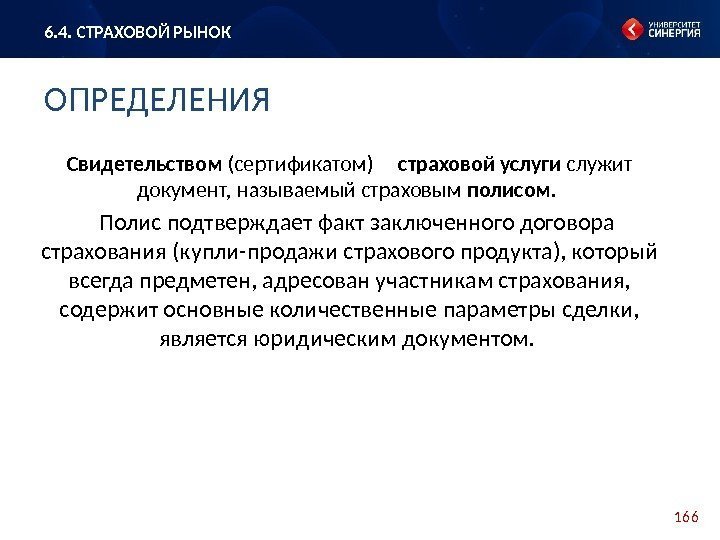 6.4. СТРАХОВОЙ РЫНОК

УНИВЕРСИТЕТ СИНЕРГИЯ

ОПРЕДЕЛЕНИЯ

Свидетельством (сертификатом) страховой услуги служит документ, называемый страховым полисом.

Полис подтверждает факт заключенного договора страхования (купли-продажи страхового продукта), который всегда предметен, адресован участникам страхования, содержит основные количественные параметры сделки, является юридическим документом.

166